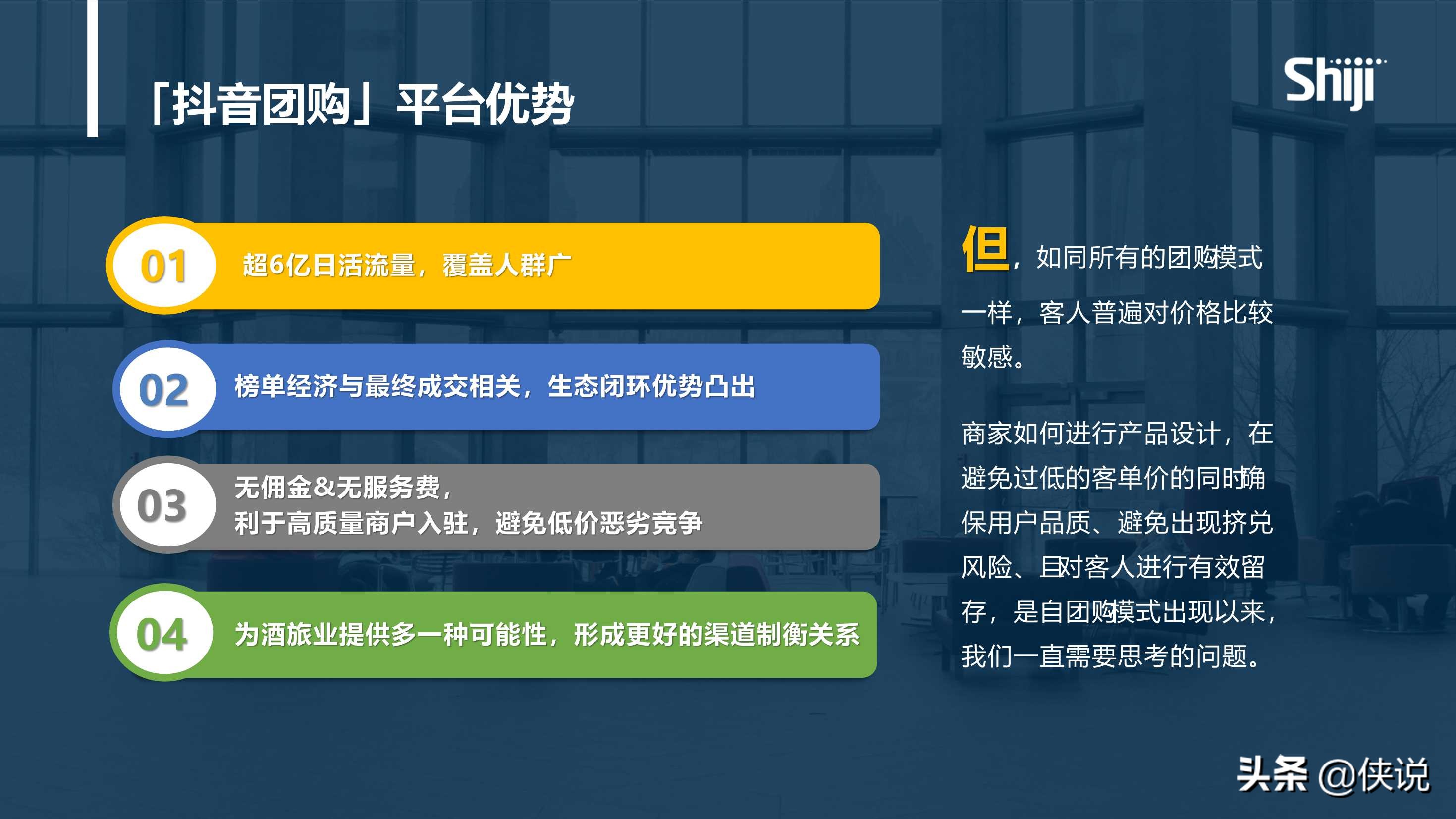 「抖音团购」平台优势

Shiji

01 超6亿日活流量，覆盖人群广

02 榜单经济与最终成交相关，生态闭环优势凸出

03 无佣金&无服务费，
利于高质量商户入驻，避免低价恶劣竞争

04 为酒旅业提供多一种可能性，形成更好的渠道制衡关系

但，如同所有的团购模式一样，客人普遍对价格比较敏感。

商家如何进行产品设计，在避免过低的客单价的同时确保用户品质、避免出现挤兑风险、且对客人进行有效留存，是自团购模式出现以来，我们一直需要思考的问题。

头条 @侠说